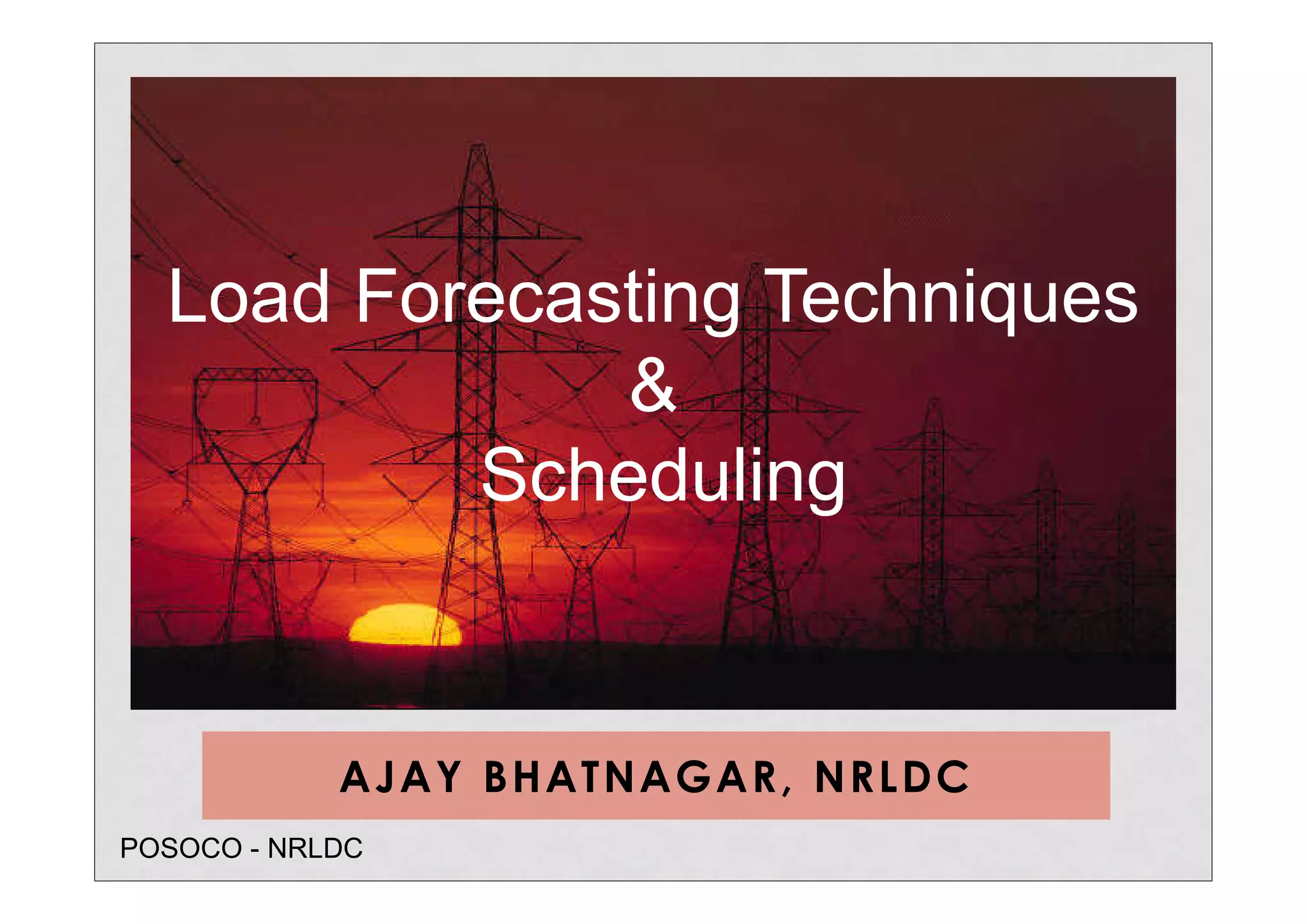 Load Forecasting Techniques
&
Scheduling

AJAY BHATNAGAR, NRLDC

POSOCO - NRLDC